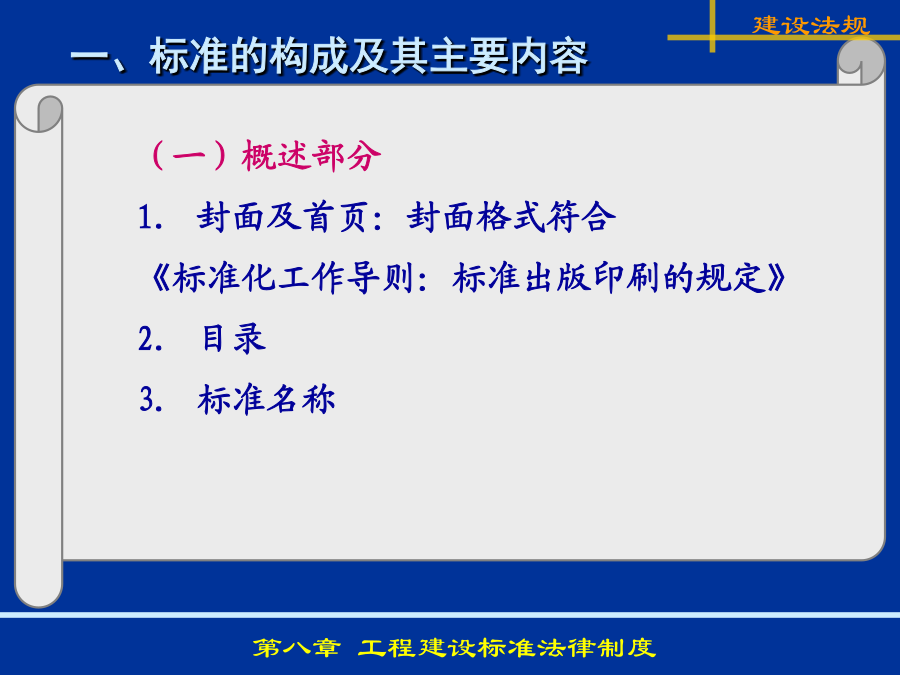 建设法规

一、标准的构成及其主要内容

（一）概述部分

1. 封面及首页：封面格式符合《标准化工作导则：标准出版印刷的规定》

2. 目录

3. 标准名称

第八章 工程建设标准法律制度